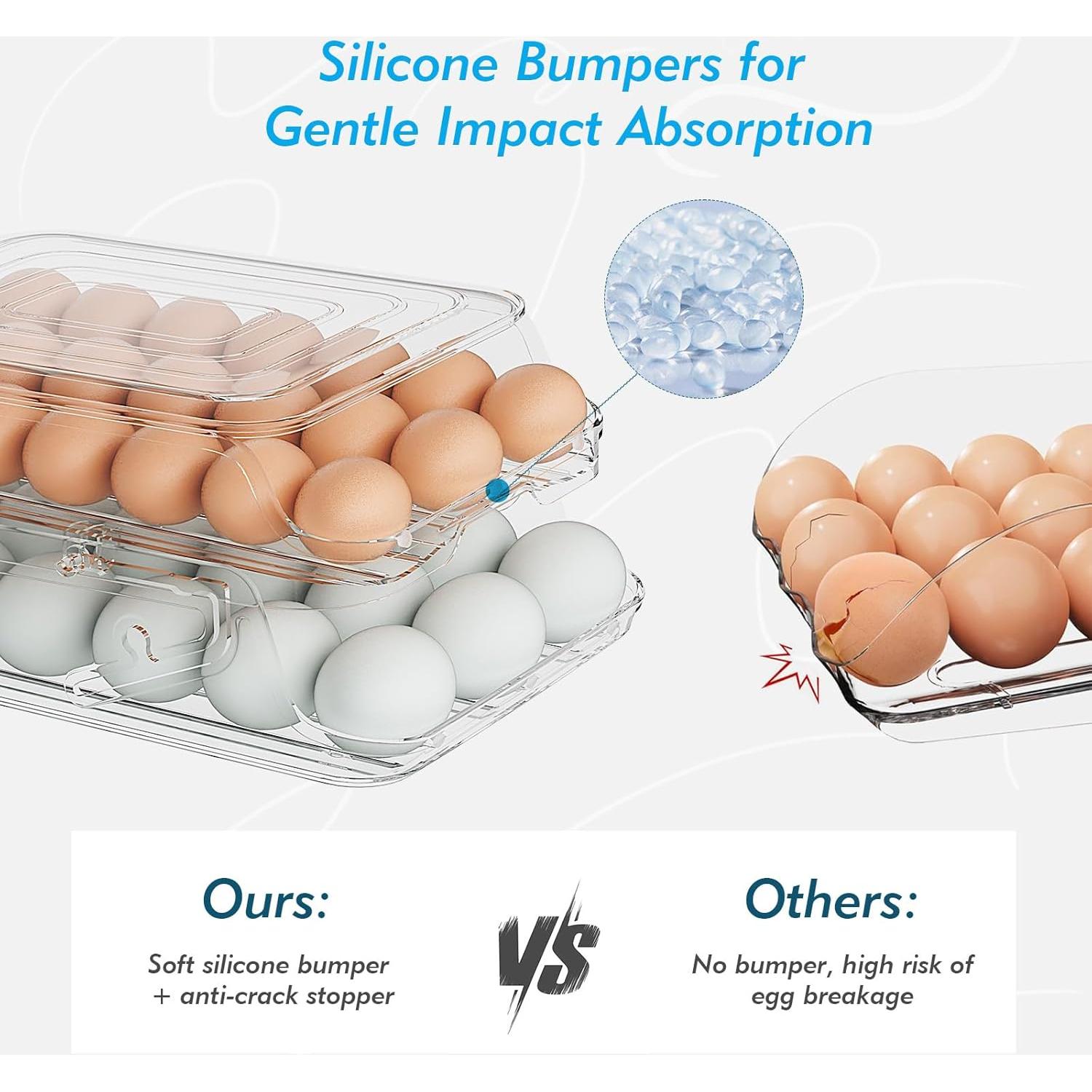 Silicone Bumpers for Gentle Impact Absorption

Ours:

Soft silicone bumper + anti-crack stopper

VS

Others:

No bumper, high risk of egg breakage